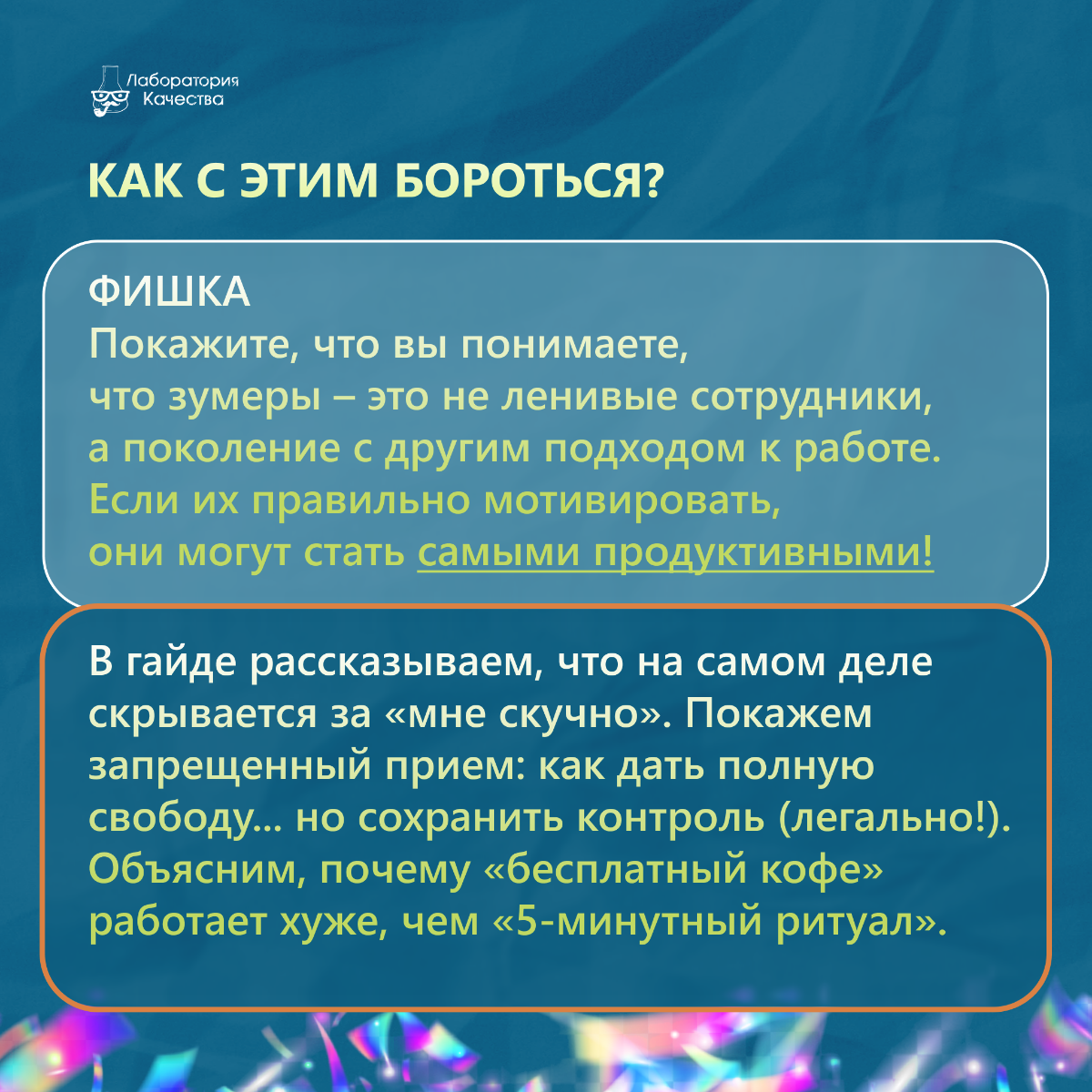 Лаборатория Качества

КАК С ЭТИМ БОРОТЬСЯ?

ФИШКА
Покажите, что вы понимаете, что зумеры – это не ленивые сотрудники, а поколение с другим подходом к работе. Если их правильно мотивировать, они могут стать самыми продуктивными!

В гайде рассказываем, что на самом деле скрывается за «мне скучно». Покажем запрещенный прием: как дать полную свободу... но сохранить контроль (легально!). Объясним, почему «бесплатный кофе» работает хуже, чем «5-минутный ритуал».